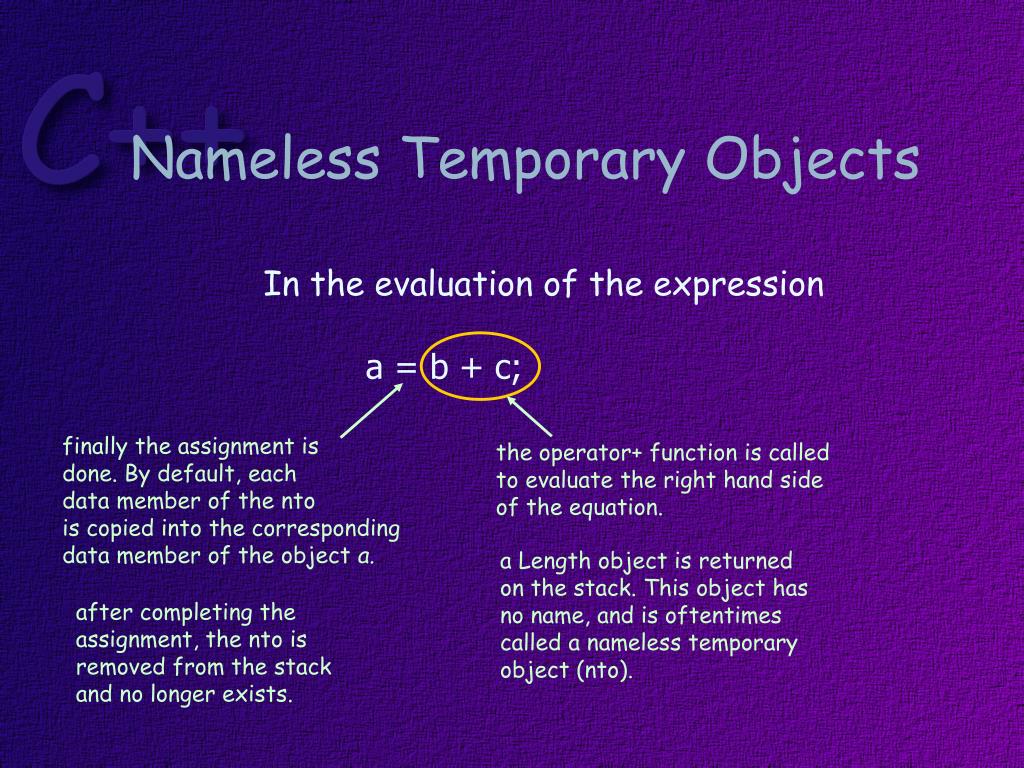 C++ Nameless Temporary Objects

In the evaluation of the expression

a = b + c;

finally the assignment is done. By default, each data member of the nto is copied into the corresponding data member of the object a.

after completing the assignment, the nto is removed from the stack and no longer exists.

the operator+ function is called to evaluate the right hand side of the equation.

a Length object is returned on the stack. This object has no name, and is oftentimes called a nameless temporary object (nto).